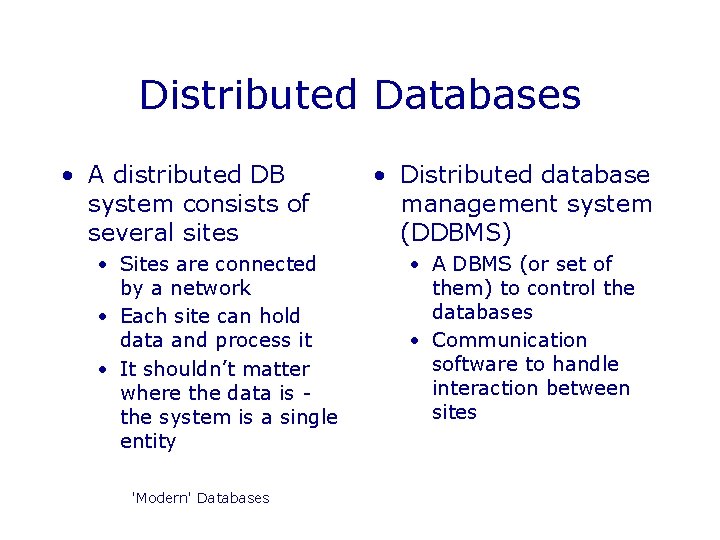 Distributed Databases

• A distributed DB system consists of several sites
  • Sites are connected by a network
  • Each site can hold data and process it
  • It shouldn't matter where the data is - the system is a single entity

• Distributed database management system (DDBMS)
  • A DBMS (or set of them) to control the databases
  • Communication software to handle interaction between sites

'Modern' Databases